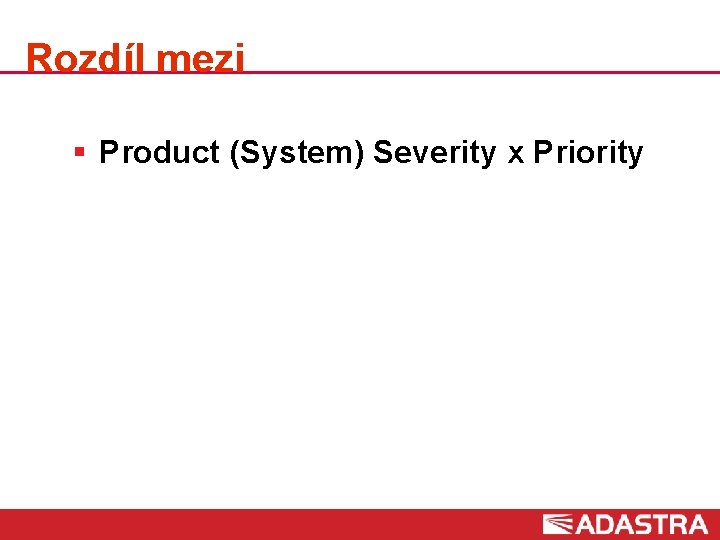 Rozdíl mezi

▪ Product (System) Severity x Priority

ADASTRA